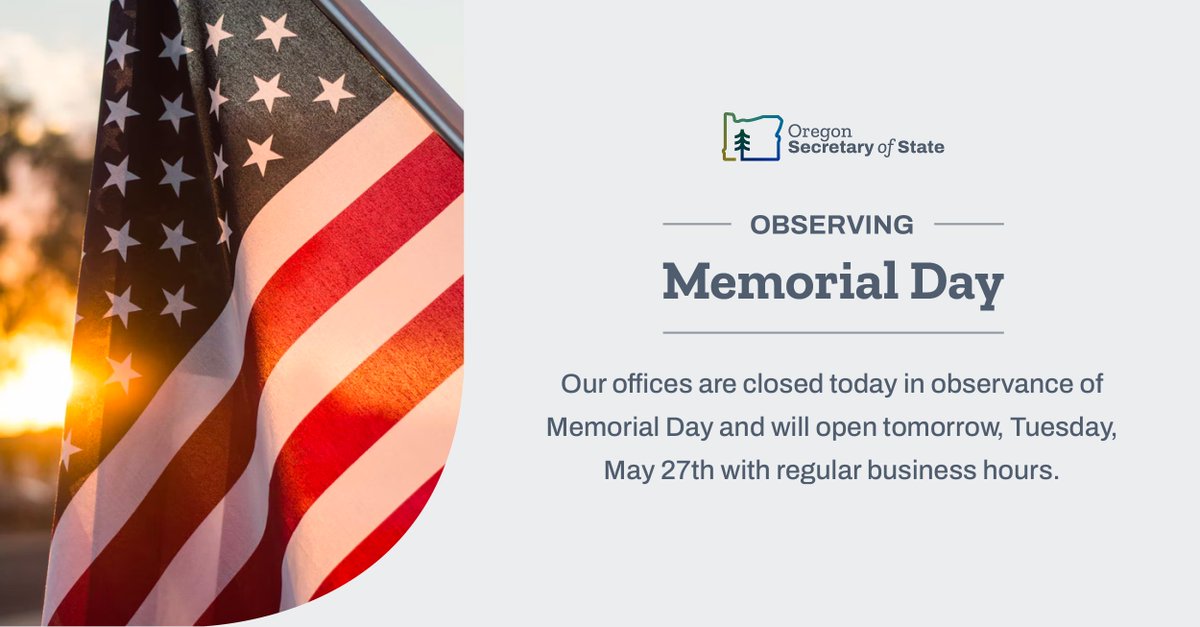 Oregon
Secretary of State

OBSERVING

Memorial Day

Our offices are closed today in observance of Memorial Day and will open tomorrow, Tuesday, May 27th with regular business hours.